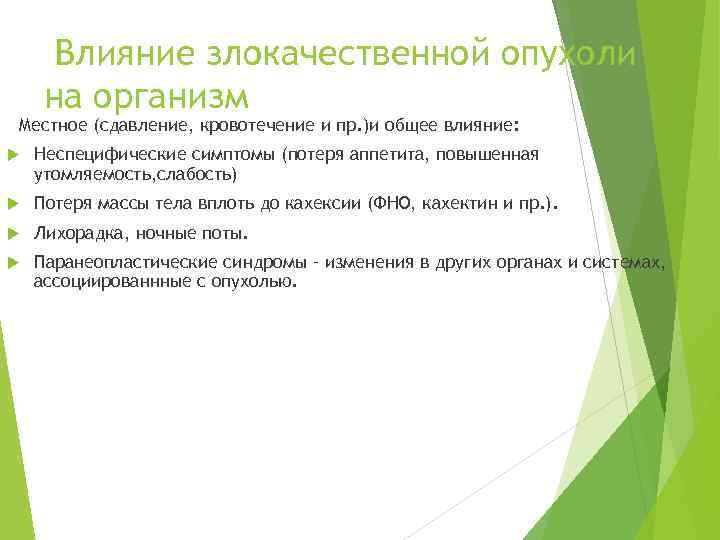 Влияние злокачественной опухоли на организм

Местное (сдавление, кровотечение и пр.)и общее влияние:

Неспецифические симптомы (потеря аппетита, повышенная утомляемость,слабость)

Потеря массы тела вплоть до кахексии (ФНО, кахектин и пр.).

Лихорадка, ночные поты.

Паранеопластические синдромы - изменения в других органах и системах, ассоциированнные с опухолью.